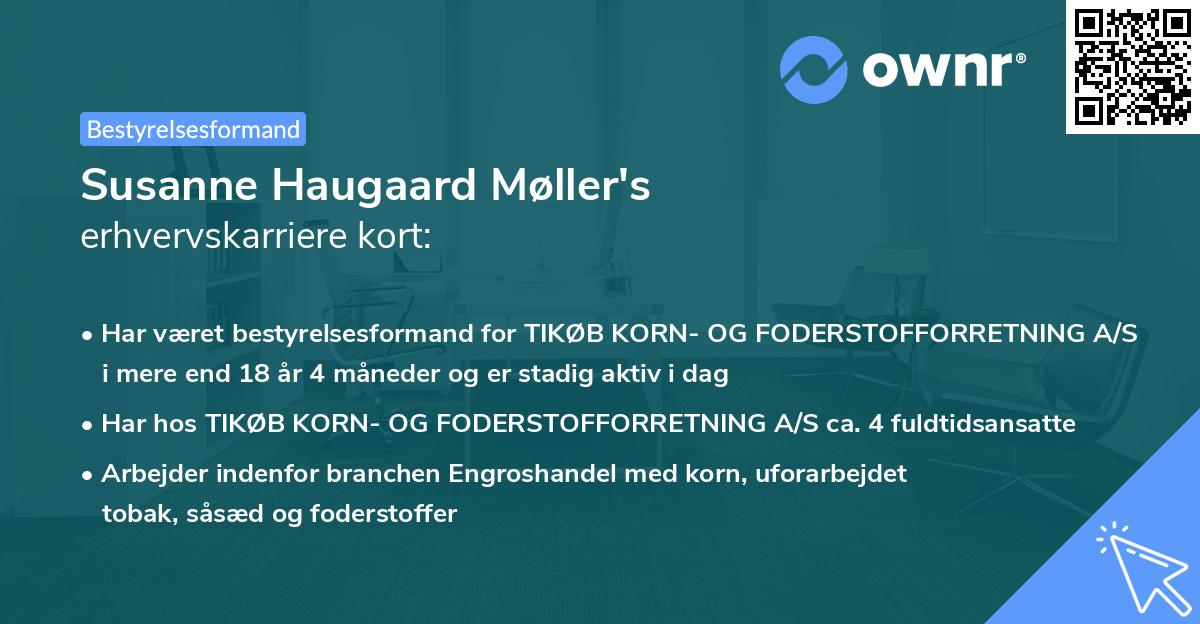 ownr®

Bestyrelsesformand

Susanne Haugaard Møller's
erhvervskarriere kort:

• Har været bestyrelsesformand for TIKØB KORN- OG FODERSTOFFORRETNING A/S i mere end 18 år 4 måneder og er stadig aktiv i dag

• Har hos TIKØB KORN- OG FODERSTOFFORRETNING A/S ca. 4 fuldtidsansatte

• Arbejder indenfor branchen Engroshandel med korn, uforarbejdet tobak, såsæd og foderstoffer